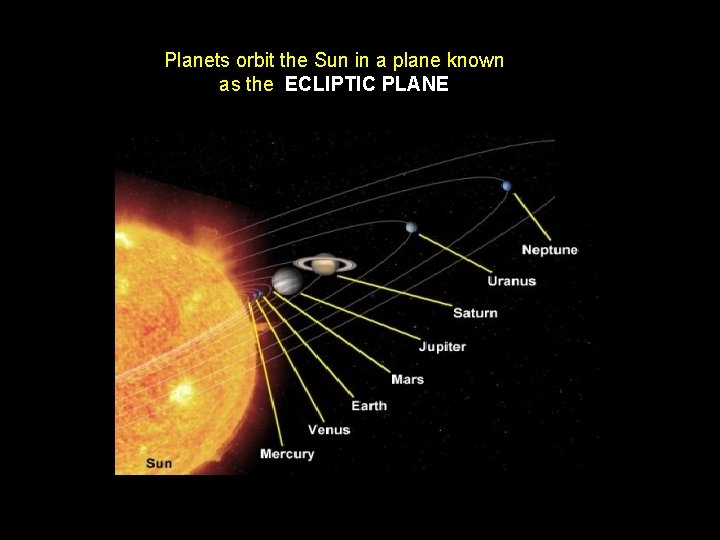 Planets orbit the Sun in a plane known as the ECLIPTIC PLANE

Neptune
Uranus
Saturn
Jupiter
Mars
Earth
Venus
Mercury
Sun